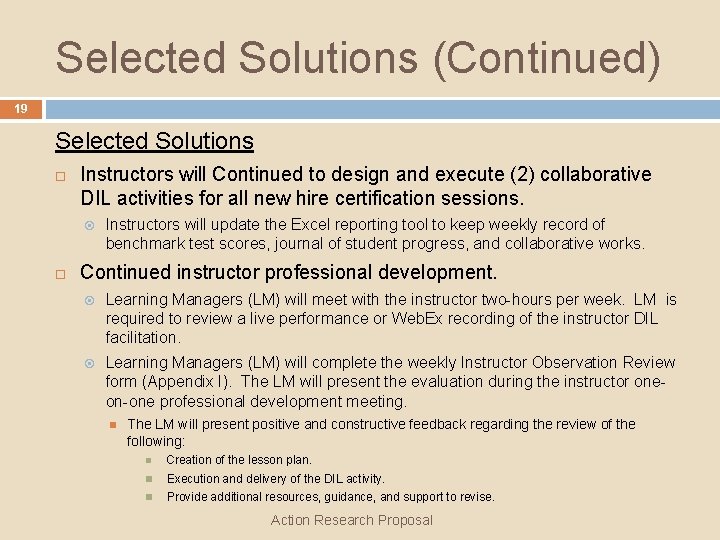 Selected Solutions (Continued)

19

Selected Solutions

Instructors will Continued to design and execute (2) collaborative DIL activities for all new hire certification sessions.

Instructors will update the Excel reporting tool to keep weekly record of benchmark test scores, journal of student progress, and collaborative works.

Continued instructor professional development.

Learning Managers (LM) will meet with the instructor two-hours per week. LM is required to review a live performance or WebEx recording of the instructor DIL facilitation.

Learning Managers (LM) will complete the weekly Instructor Observation Review form (Appendix I). The LM will present the evaluation during the instructor one-on-one professional development meeting.

The LM will present positive and constructive feedback regarding the review of the following:

Creation of the lesson plan.

Execution and delivery of the DIL activity.

Provide additional resources, guidance, and support to revise.

Action Research Proposal